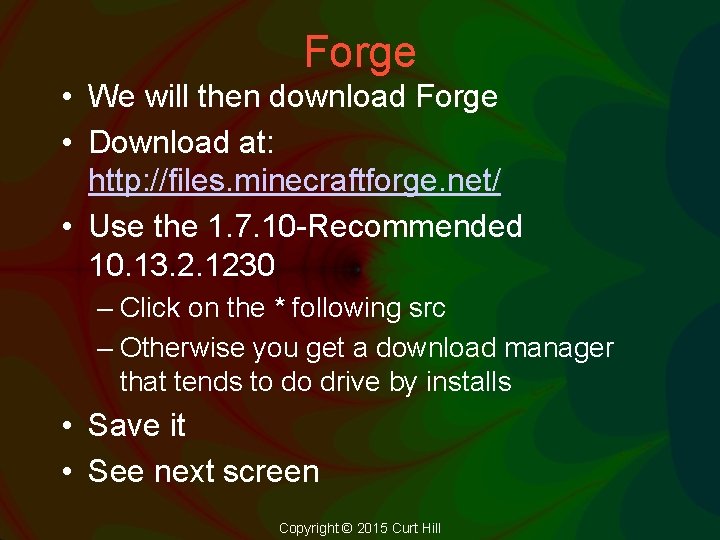 Forge

• We will then download Forge
• Download at: http://files.minecraftforge.net/
• Use the 1.7.10-Recommended 10.13.2.1230
– Click on the * following src
– Otherwise you get a download manager that tends to do drive by installs
• Save it
• See next screen

Copyright © 2015 Curt Hill